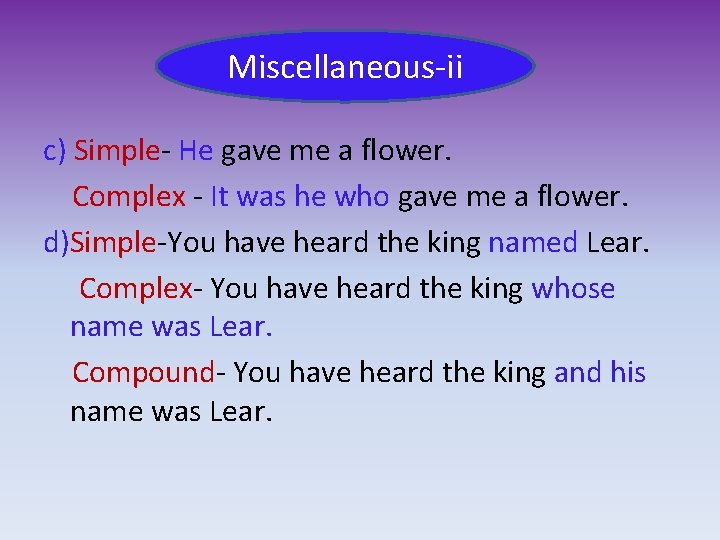 Miscellaneous-ii

c) Simple- He gave me a flower.

Complex - It was he who gave me a flower.

d)Simple-You have heard the king named Lear.

Complex- You have heard the king whose name was Lear.

Compound- You have heard the king and his name was Lear.